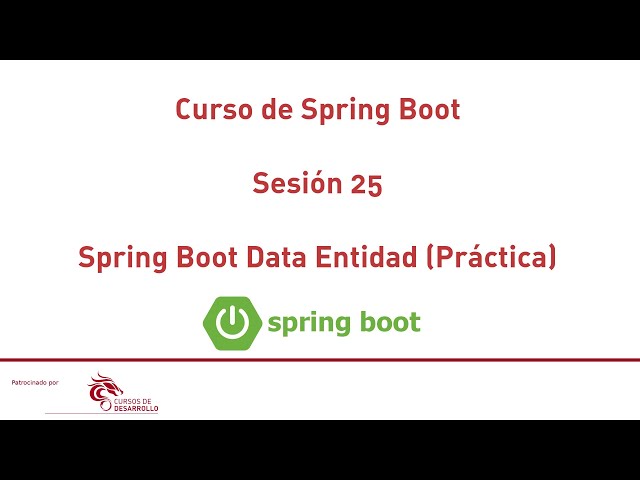 Curso de Spring Boot

Sesión 25

Spring Boot Data Entidad (Práctica)

spring boot

Patrocinado por

CURSOS DE DESARROLLO